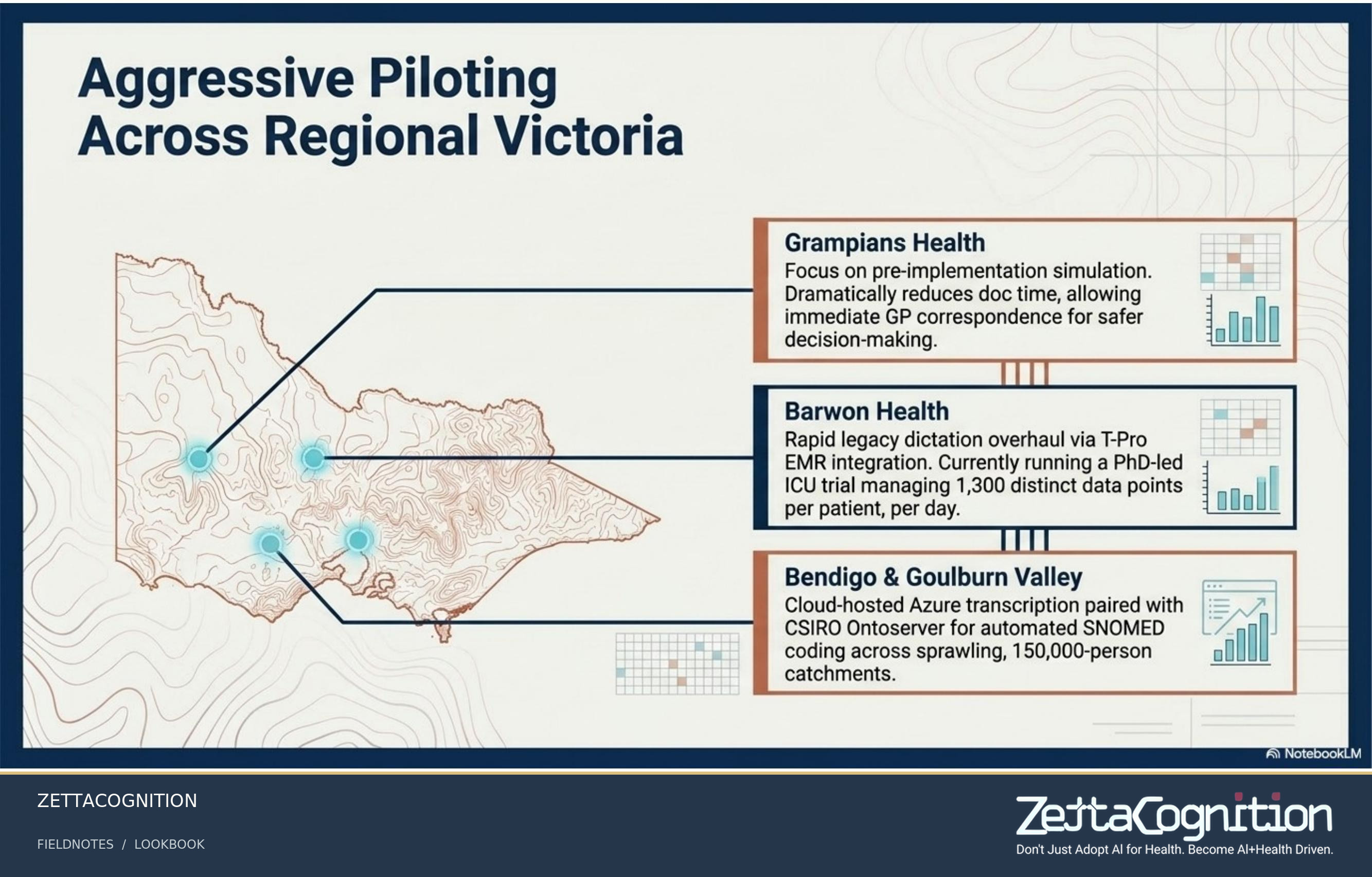 Aggressive Piloting Across Regional Victoria

Grampians Health
Focus on pre-implementation simulation. Dramatically reduces doc time, allowing immediate GP correspondence for safer decision-making.

Barwon Health
Rapid legacy dictation overhaul via T-Pro EMR integration. Currently running a PhD-led ICU trial managing 1,300 distinct data points per patient, per day.

Bendigo & Goulburn Valley
Cloud-hosted Azure transcription paired with CSIRO Ontoserver for automated SNOMED coding across sprawling, 150,000-person catchments.

NotebookLM

ZETTACOGNITION

FIELDNOTES / LOOKBOOK

ZettaCognition
Don't Just Adopt AI for Health. Become AI+Health Driven.